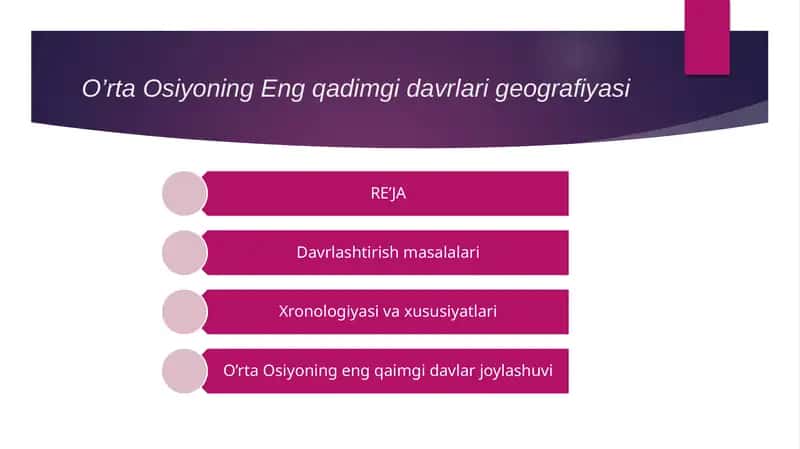 O’rta Osiyoning Eng qadimgi davrlari geografiyasi

RE’JA

Davrlashtirish masalalari

Xronologiyasi va xususiyatlari

O’rta Osiyoning eng qaimgi davlar joylashuvi